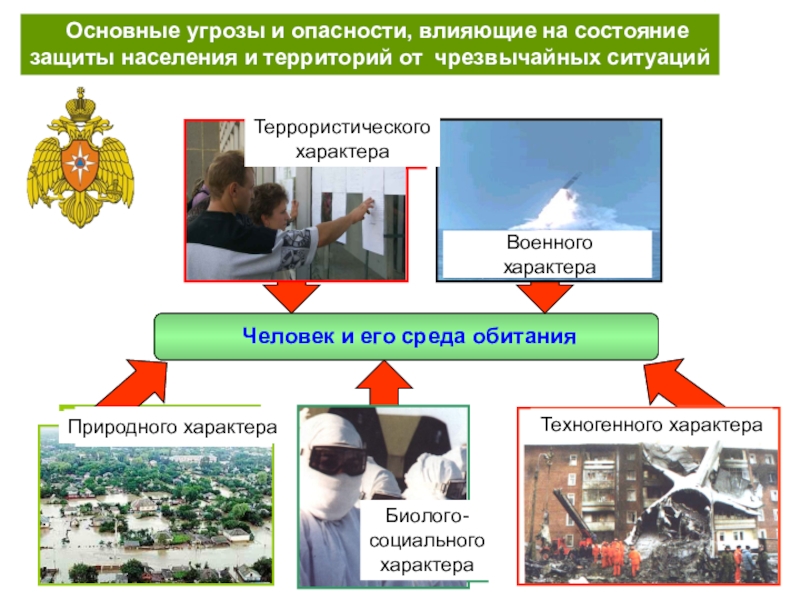 Основные угрозы и опасности, влияющие на состояние защиты населения и территорий от чрезвычайных ситуаций

Террористического характера

Военного характера

Человек и его среда обитания

Природного характера

Биолого-социального характера

Техногенного характера